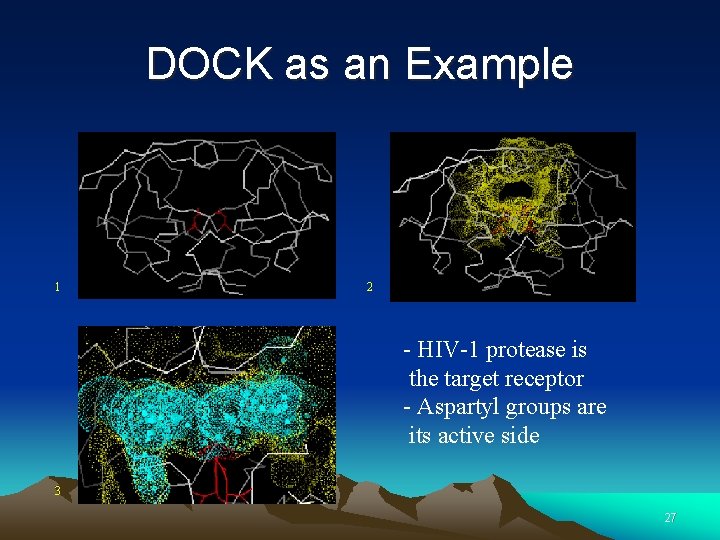 DOCK as an Example

1

2

3

- HIV-1 protease is the target receptor
- Aspartyl groups are its active side

27